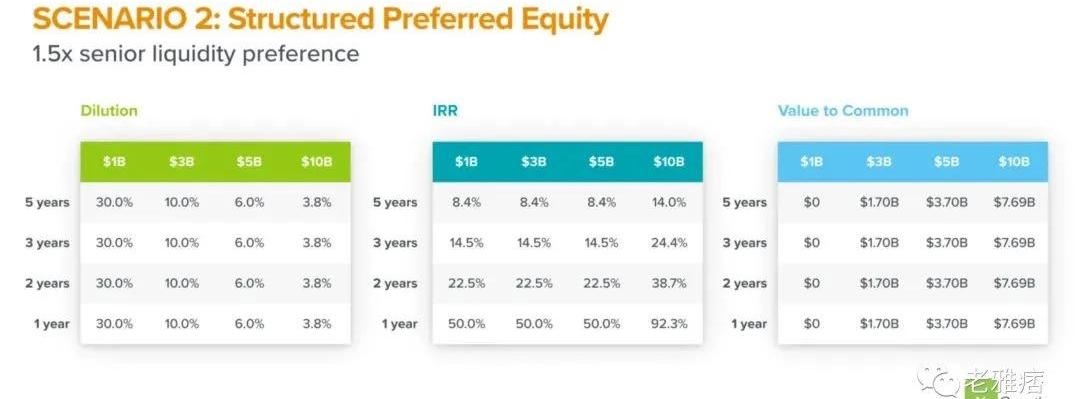 SCENARIO 2: Structured Preferred Equity
1.5x senior liquidity preference

Dilution

| | $1B | $3B | $5B | $10B |
|---|---|---|---|---|
| 5 years | 30.0% | 10.0% | 6.0% | 3.8% |
| 3 years | 30.0% | 10.0% | 6.0% | 3.8% |
| 2 years | 30.0% | 10.0% | 6.0% | 3.8% |
| 1 year | 30.0% | 10.0% | 6.0% | 3.8% |

IRR

| | $1B | $3B | $5B | $10B |
|---|---|---|---|---|
| 5 years | 8.4% | 8.4% | 8.4% | 14.0% |
| 3 years | 14.5% | 14.5% | 14.5% | 24.4% |
| 2 years | 22.5% | 22.5% | 22.5% | 38.7% |
| 1 year | 50.0% | 50.0% | 50.0% | 92.3% |

Value to Common

| | $1B | $3B | $5B | $10B |
|---|---|---|---|---|
| 5 years | $0 | $1.70B | $3.70B | $7.69B |
| 3 years | $0 | $1.70B | $3.70B | $7.69B |
| 2 years | $0 | $1.70B | $3.70B | $7.69B |
| 1 year | $0 | $1.70B | $3.70B | $7.69B |

老雅痞